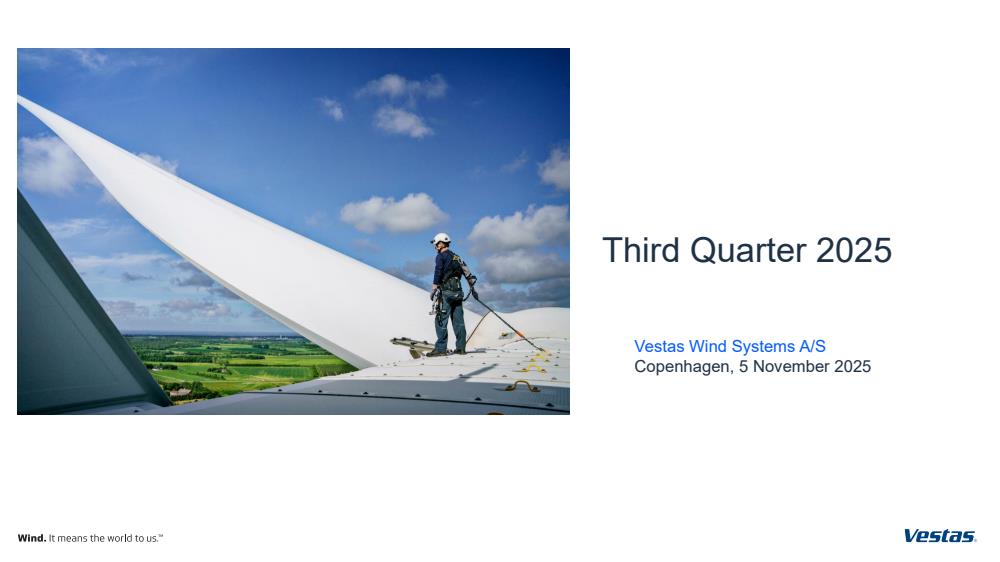 Third Quarter 2025

Vestas Wind Systems A/S
Copenhagen, 5 November 2025

Wind. It means the world to us.™

Vestas.